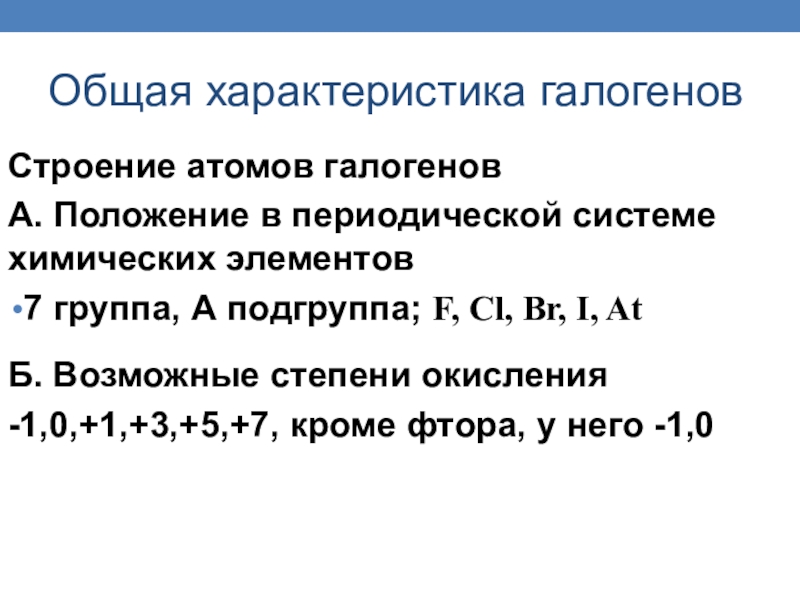 Общая характеристика галогенов

Строение атомов галогенов

А. Положение в периодической системе химических элементов

•7 группа, А подгруппа; F, Cl, Br, I, At

Б. Возможные степени окисления

-1,0,+1,+3,+5,+7, кроме фтора, у него -1,0